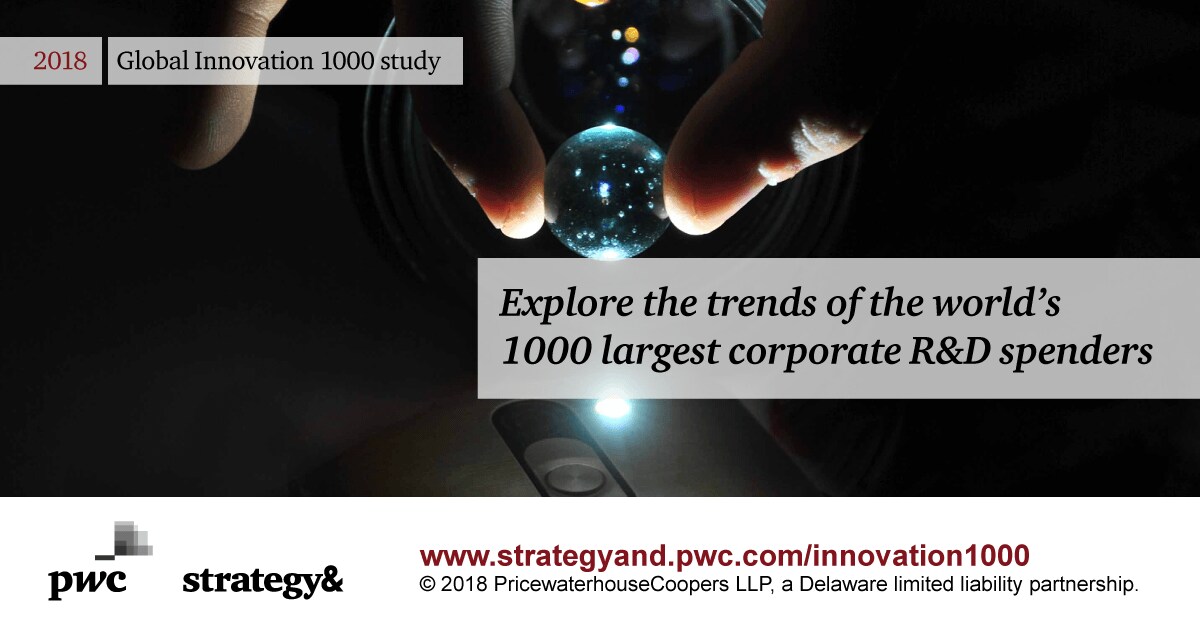 2018 Global Innovation 1000 study

Explore the trends of the world's 1000 largest corporate R&D spenders

pwc strategy&

www.strategyand.pwc.com/innovation1000
© 2018 PricewaterhouseCoopers LLP, a Delaware limited liability partnership.